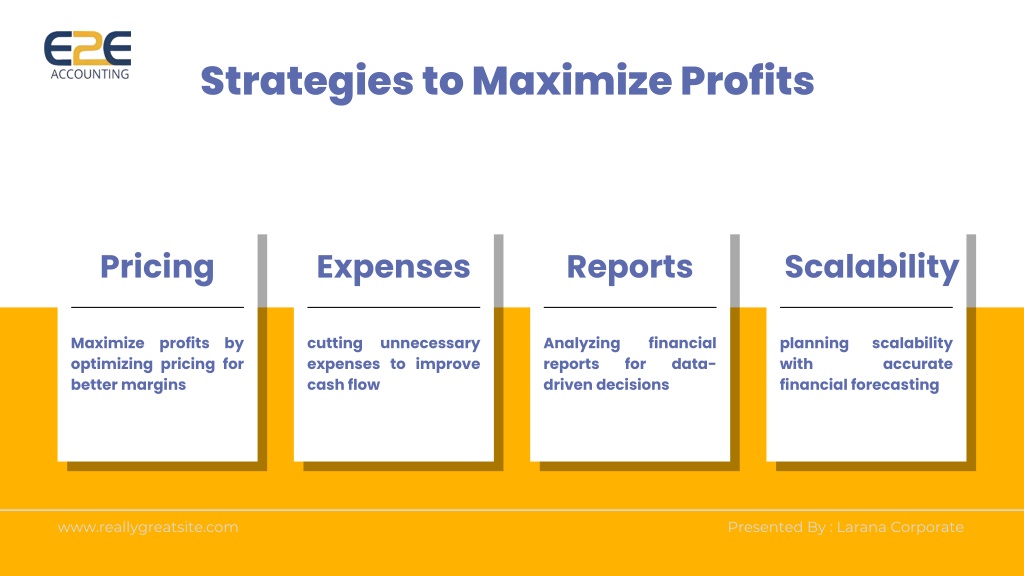 E2E
ACCOUNTING

Strategies to Maximize Profits

Pricing

Maximize profits by optimizing pricing for better margins

Expenses

cutting unnecessary expenses to improve cash flow

Reports

Analyzing financial reports for data-driven decisions

Scalability

planning scalability with accurate financial forecasting

www.reallygreatsite.com

Presented By : Larana Corporate